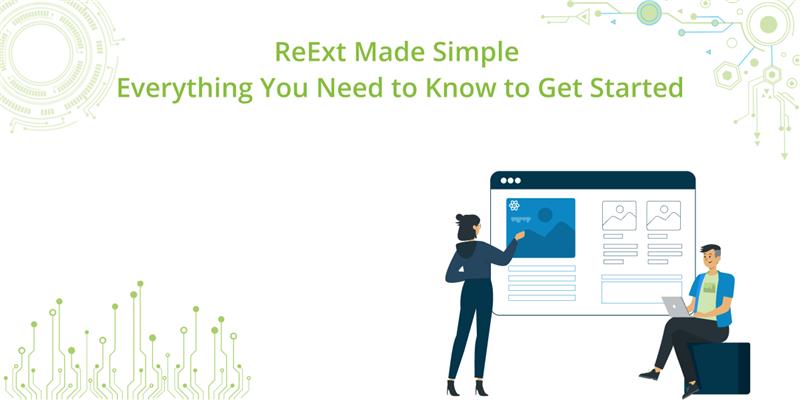 ReExt Made Simple
Everything You Need to Know to Get Started